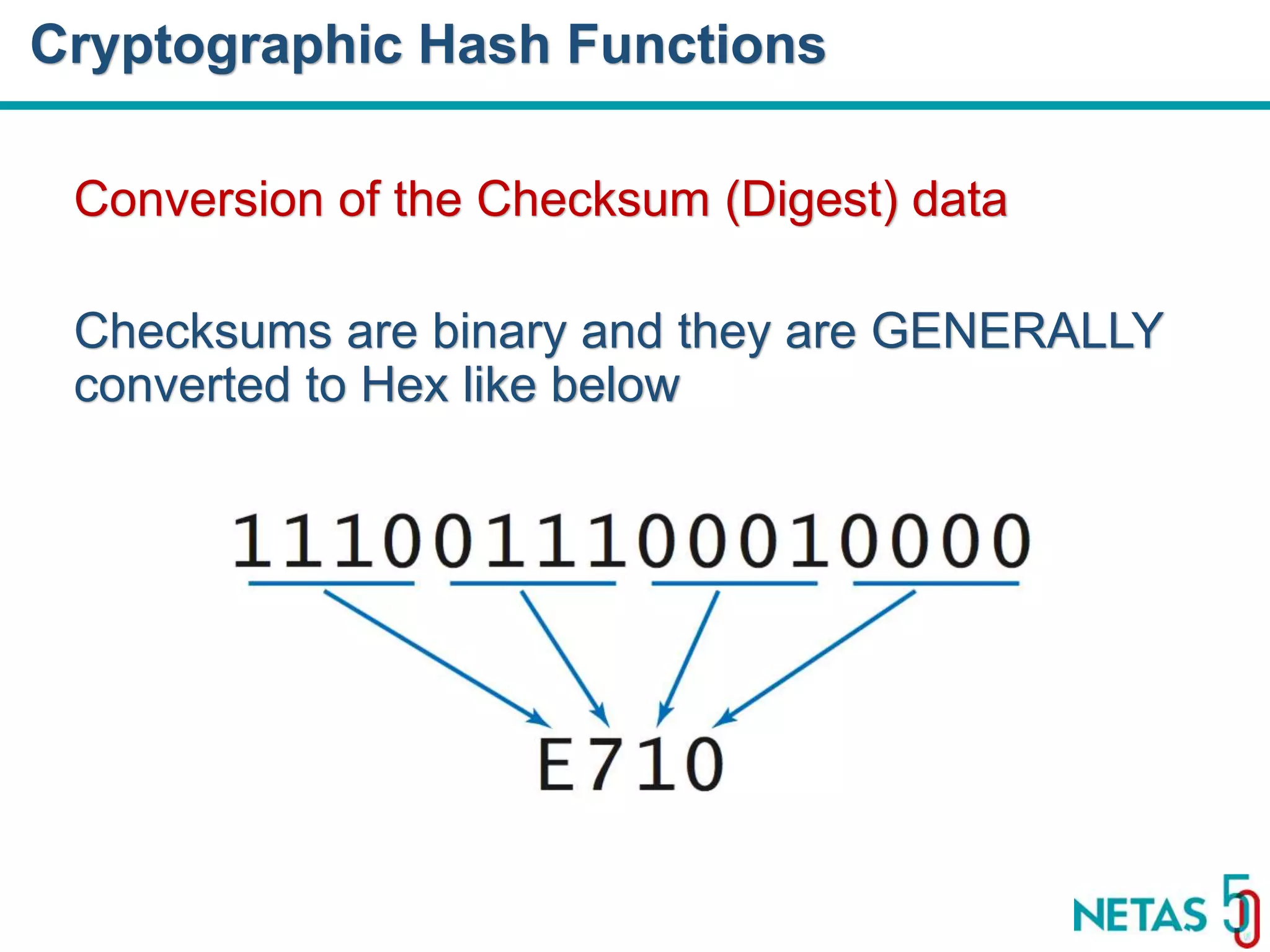 Cryptographic Hash Functions

Conversion of the Checksum (Digest) data

Checksums are binary and they are GENERALLY converted to Hex like below

1110011100010000

E710

NETAS 50